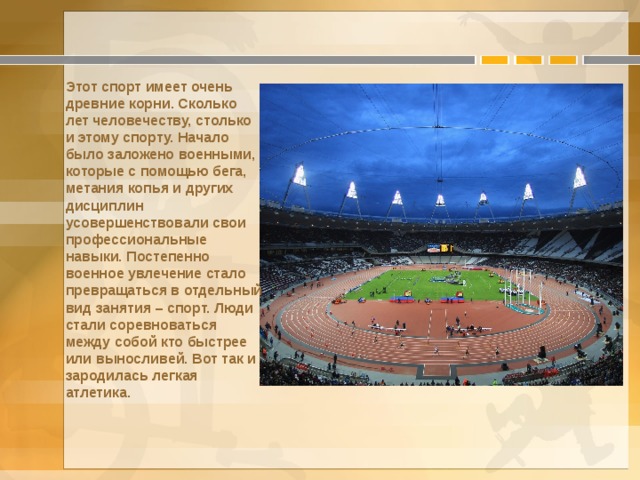 Этот спорт имеет очень древние корни. Сколько лет человечеству, столько и этому спорту. Начало было заложено военными, которые с помощью бега, метания копья и других дисциплин усовершенствовали свои профессиональные навыки. Постепенно военное увлечение стало превращаться в отдельный вид занятия – спорт. Люди стали соревноваться между собой кто быстрее или выносливей. Вот так и зародилась легкая атлетика.